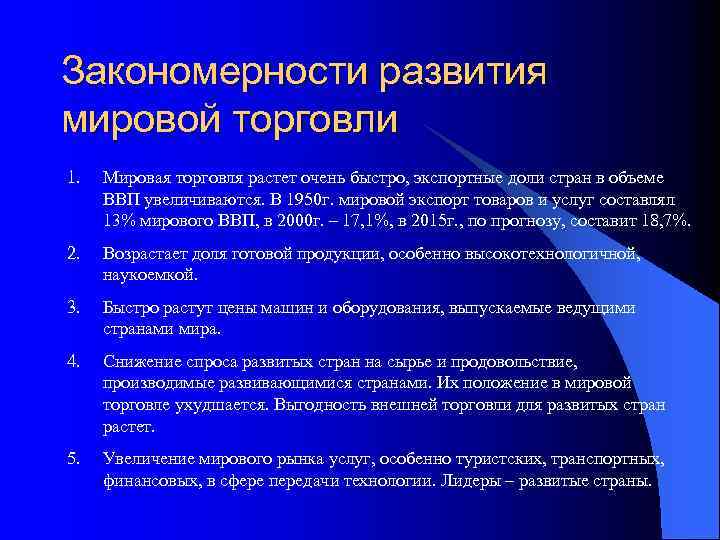 Закономерности развития мировой торговли

1. Мировая торговля растет очень быстро, экспортные доли стран в объеме ВВП увеличиваются. В 1950г. мировой экспорт товаров и услуг составлял 13% мирового ВВП, в 2000г. – 17,1%, в 2015г., по прогнозу, составит 18,7%.

2. Возрастает доля готовой продукции, особенно высокотехнологичной, наукоемкой.

3. Быстро растут цены машин и оборудования, выпускаемые ведущими странами мира.

4. Снижение спроса развитых стран на сырье и продовольствие, производимые развивающимися странами. Их положение в мировой торговле ухудшается. Выгодность внешней торговли для развитых стран растет.

5. Увеличение мирового рынка услуг, особенно туристских, транспортных, финансовых, в сфере передачи технологии. Лидеры – развитые страны.